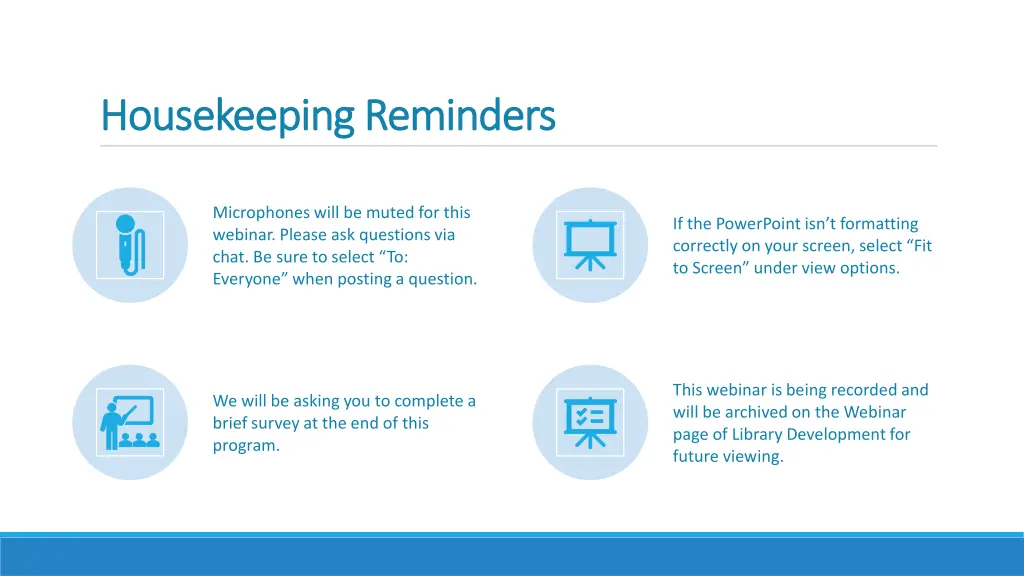 Housekeeping Reminders

Microphones will be muted for this webinar. Please ask questions via chat. Be sure to select “To: Everyone” when posting a question.

If the PowerPoint isn’t formatting correctly on your screen, select “Fit to Screen” under view options.

We will be asking you to complete a brief survey at the end of this program.

This webinar is being recorded and will be archived on the Webinar page of Library Development for future viewing.